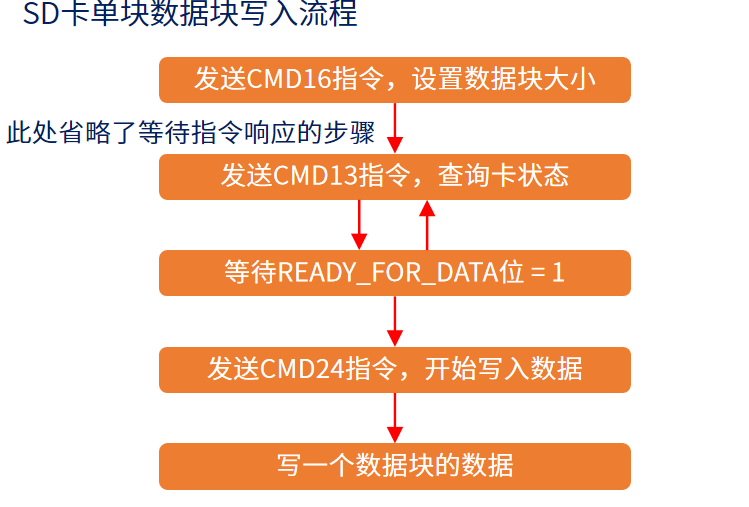 SD卡单块数据块写入流程

发送CMD16指令，设置数据块大小

此处省略了等待指令响应的步骤

发送CMD13指令，查询卡状态

等待READY_FOR_DATA位 = 1

发送CMD24指令，开始写入数据

写一个数据块的数据